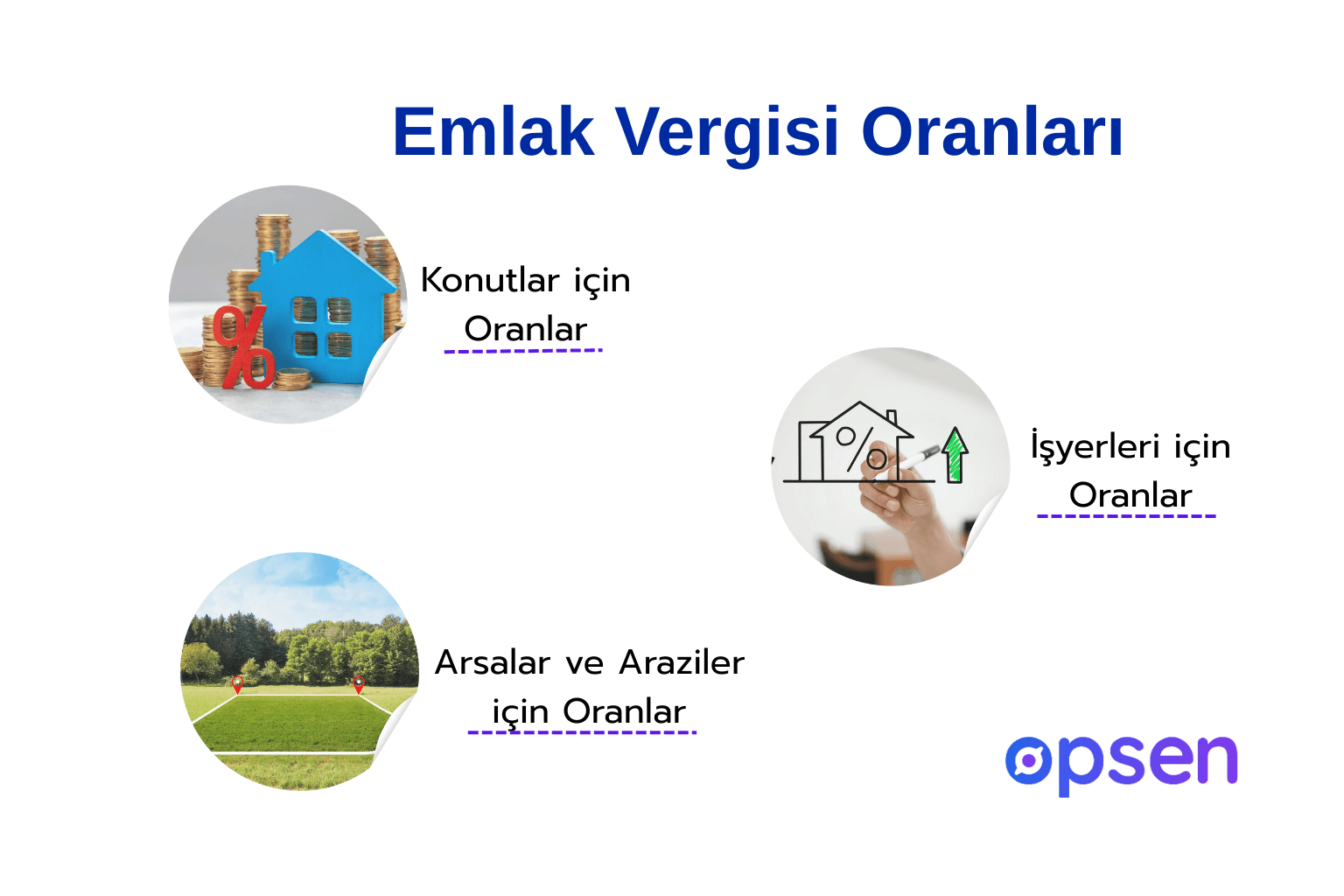 Emlak Vergisi Oranları

Konutlar için Oranlar

İşyerleri için Oranlar

Arsalar ve Araziler için Oranlar

opsen